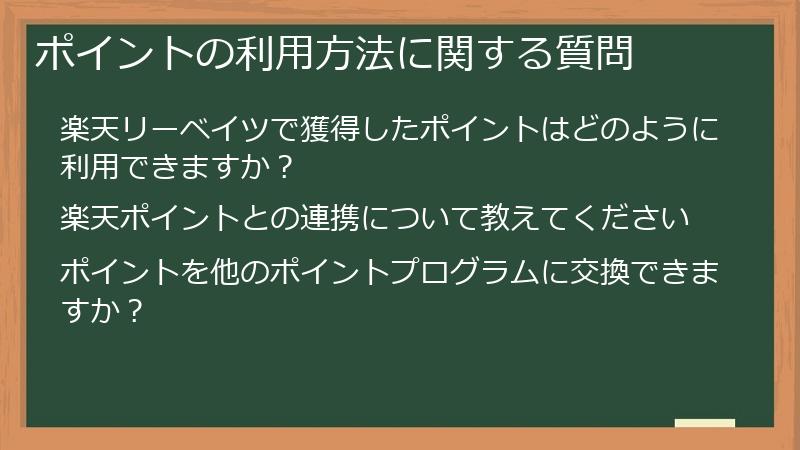 ポイントの利用方法に関する質問

楽天リーベイツで獲得したポイントはどのように利用できますか？

楽天ポイントとの連携について教えてください

ポイントを他のポイントプログラムに交換できますか？